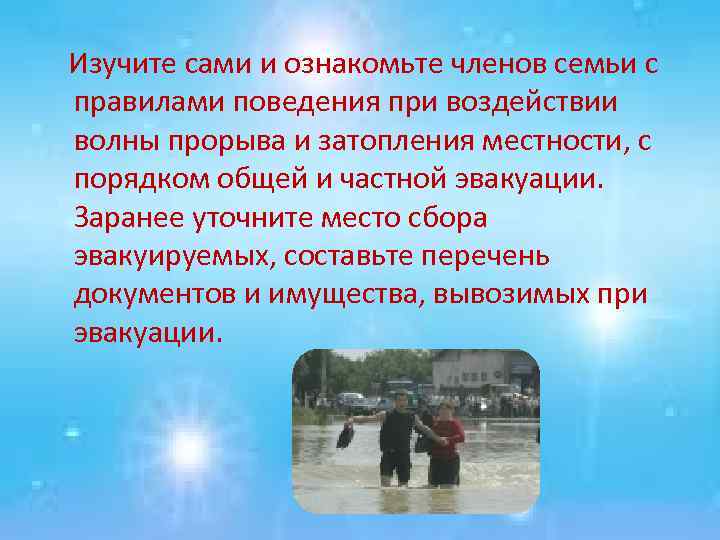 Изучите сами и ознакомьте членов семьи с правилами поведения при воздействии волны прорыва и затопления местности, с порядком общей и частной эвакуации. Заранее уточните место сбора эвакуируемых, составьте перечень документов и имущества, вывозимых при эвакуации.